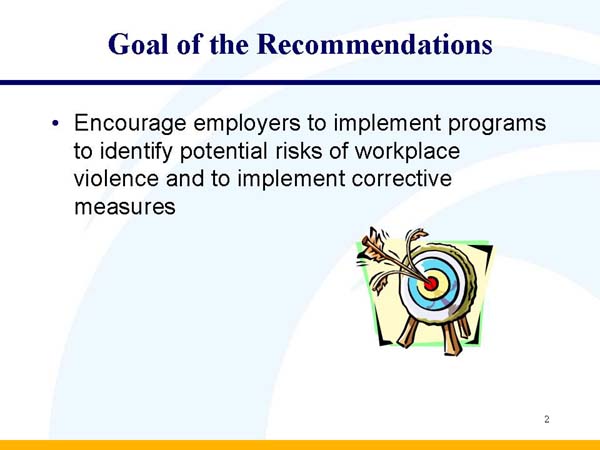 Goal of the Recommendations

• Encourage employers to implement programs to identify potential risks of workplace violence and to implement corrective measures

2